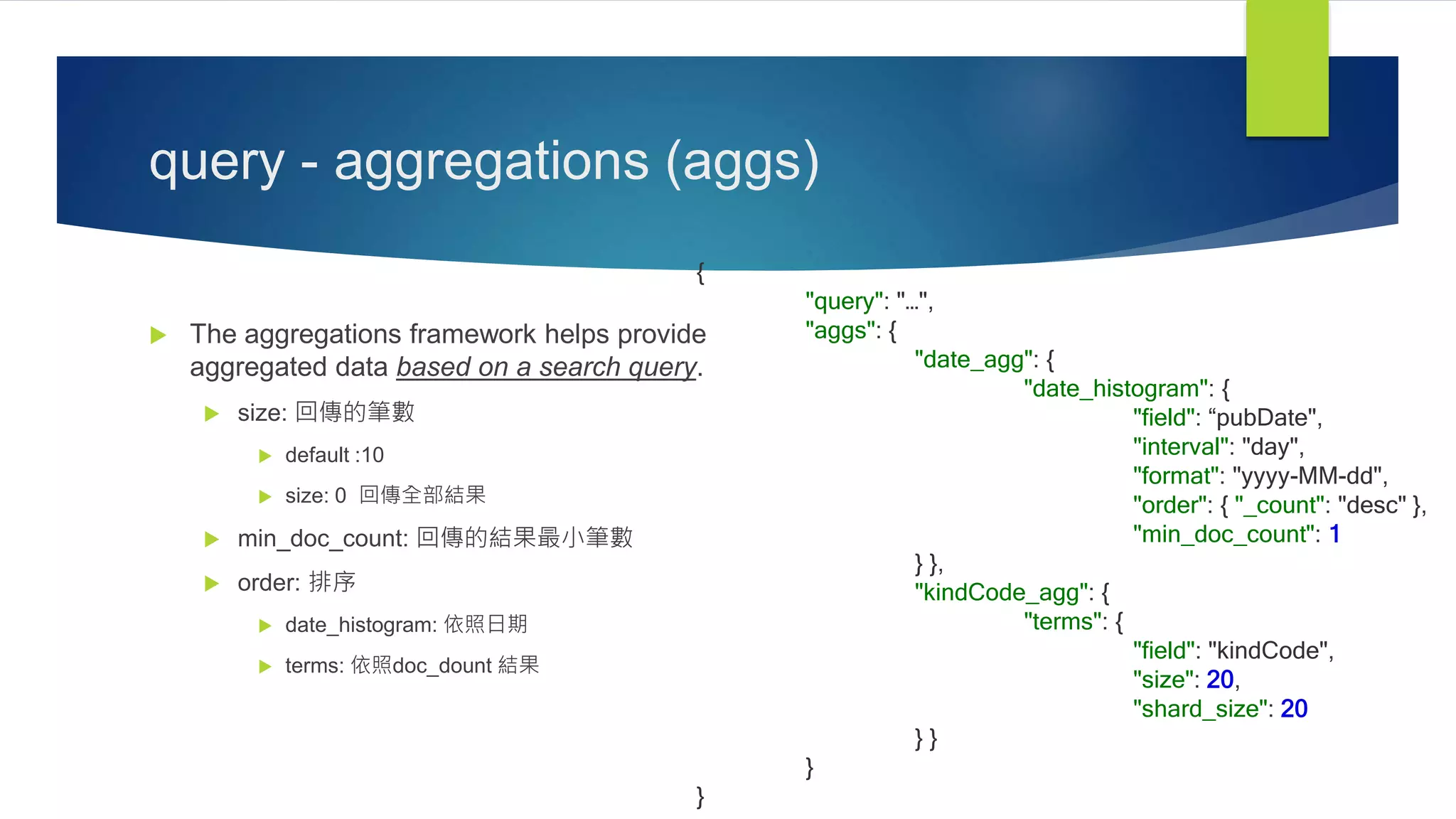 query - aggregations (aggs)

The aggregations framework helps provide aggregated data based on a search query.

size: 回傳的筆數

default :10

size: 0 回傳全部結果

min_doc_count: 回傳的結果最小筆數

order: 排序

date_histogram: 依照日期

terms: 依照doc_dount 結果

{
"query": "…",
"aggs": {
"date_agg": {
"date_histogram": {
"field": “pubDate",
"interval": "day",
"format": "yyyy-MM-dd",
"order": { "_count": "desc" },
"min_doc_count": 1
} },
"kindCode_agg": {
"terms": {
"field": "kindCode",
"size": 20,
"shard_size": 20
} }
}
}